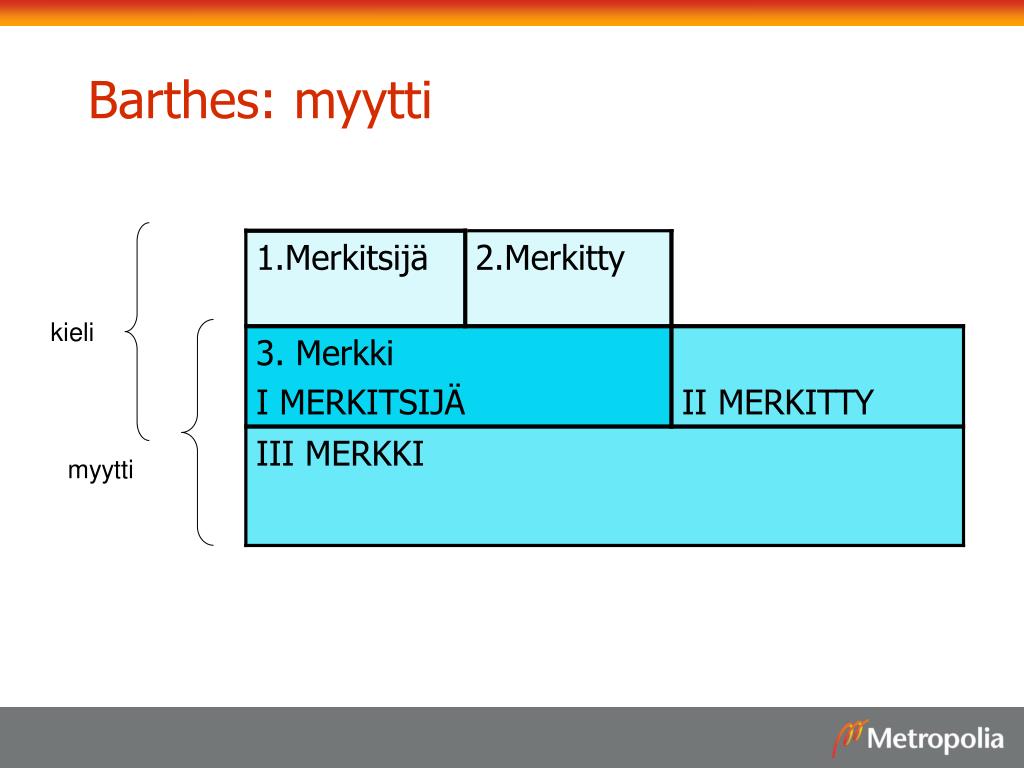 Barthes: myytti

kieli

myytti

1.Merkitsijä

2.Merkitty

3. Merkki
I MERKITSIJÄ

II MERKITTY

III MERKKI

Metropolia